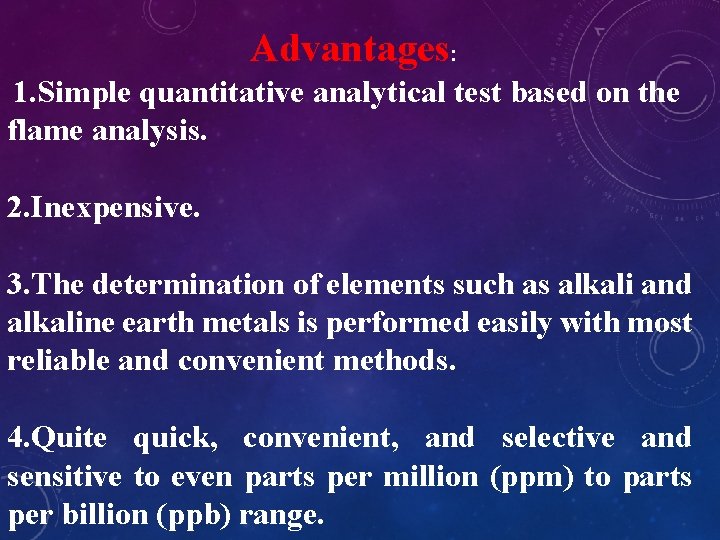 Advantages:

1.Simple quantitative analytical test based on the flame analysis.

2.Inexpensive.

3.The determination of elements such as alkali and alkaline earth metals is performed easily with most reliable and convenient methods.

4.Quite quick, convenient, and selective and sensitive to even parts per million (ppm) to parts per billion (ppb) range.